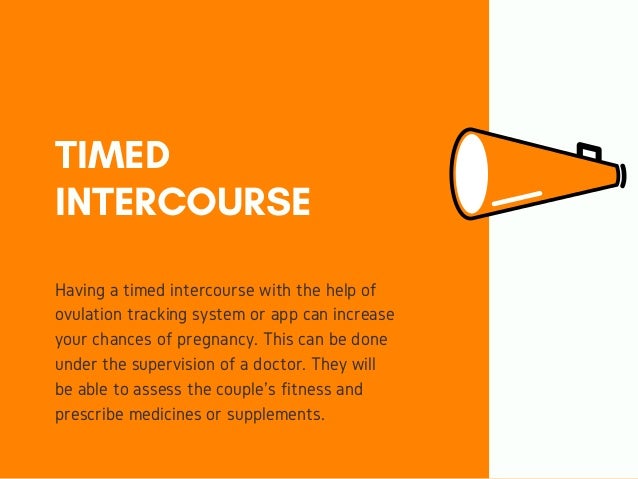 TIMED INTERCOURSE

Having a timed intercourse with the help of ovulation tracking system or app can increase your chances of pregnancy. This can be done under the supervision of a doctor. They will be able to assess the couple's fitness and prescribe medicines or supplements.